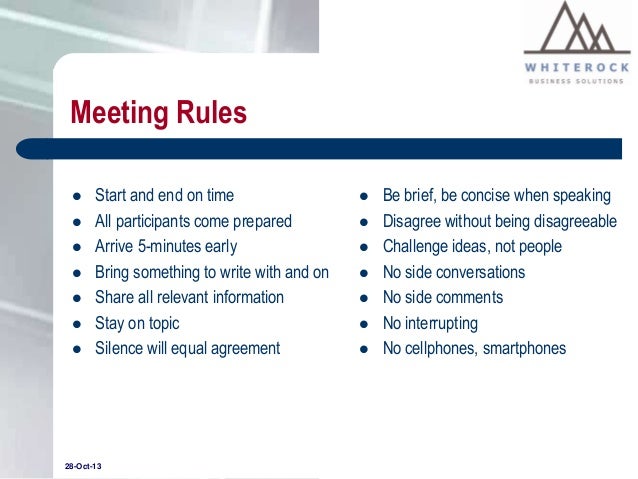 WHITEROCK
BUSINESS SOLUTIONS

Meeting Rules

- Start and end on time
- All participants come prepared
- Arrive 5-minutes early
- Bring something to write with and on
- Share all relevant information
- Stay on topic
- Silence will equal agreement

- Be brief, be concise when speaking
- Disagree without being disagreeable
- Challenge ideas, not people
- No side conversations
- No side comments
- No interrupting
- No cellphones, smartphones

28-Oct-13